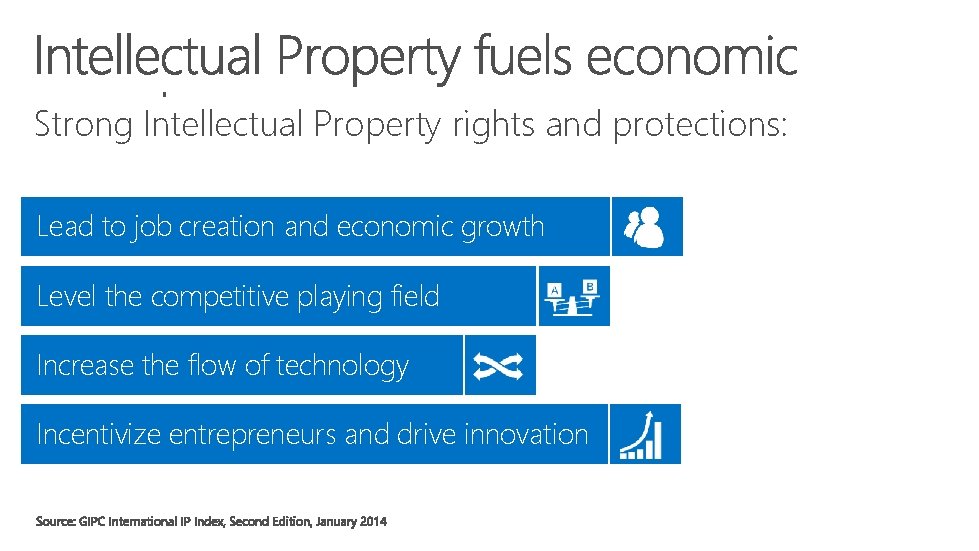 Intellectual Property fuels economic

Strong Intellectual Property rights and protections:

Lead to job creation and economic growth

Level the competitive playing field

A B

Increase the flow of technology

Incentivize entrepreneurs and drive innovation

Source: GIPC International IP Index, Second Edition, January 2014